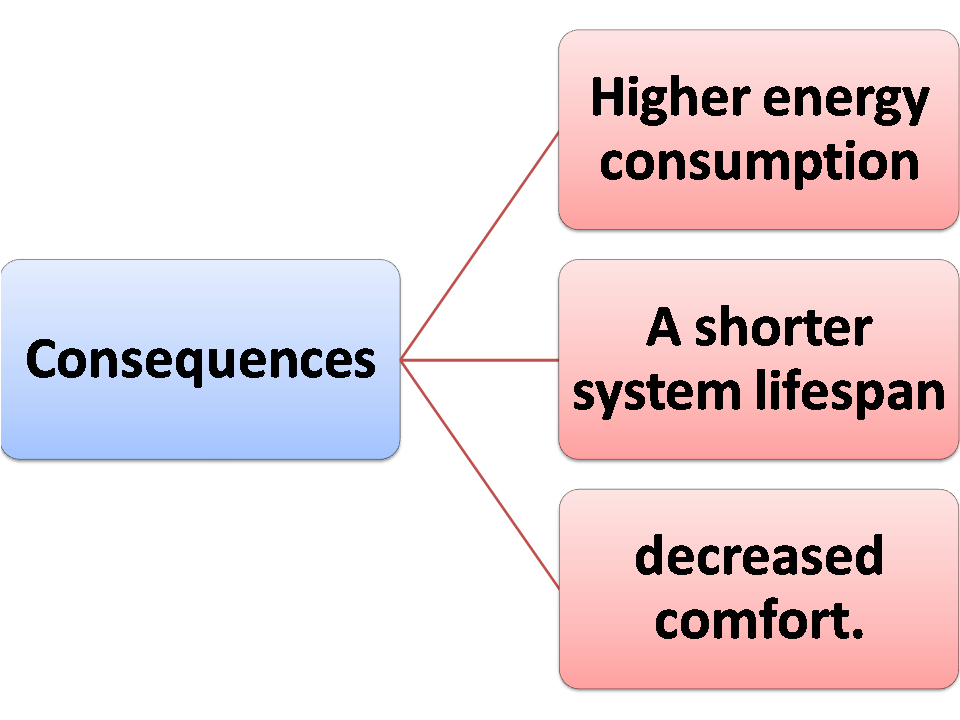 Consequences

Higher energy consumption

A shorter system lifespan

decreased comfort.